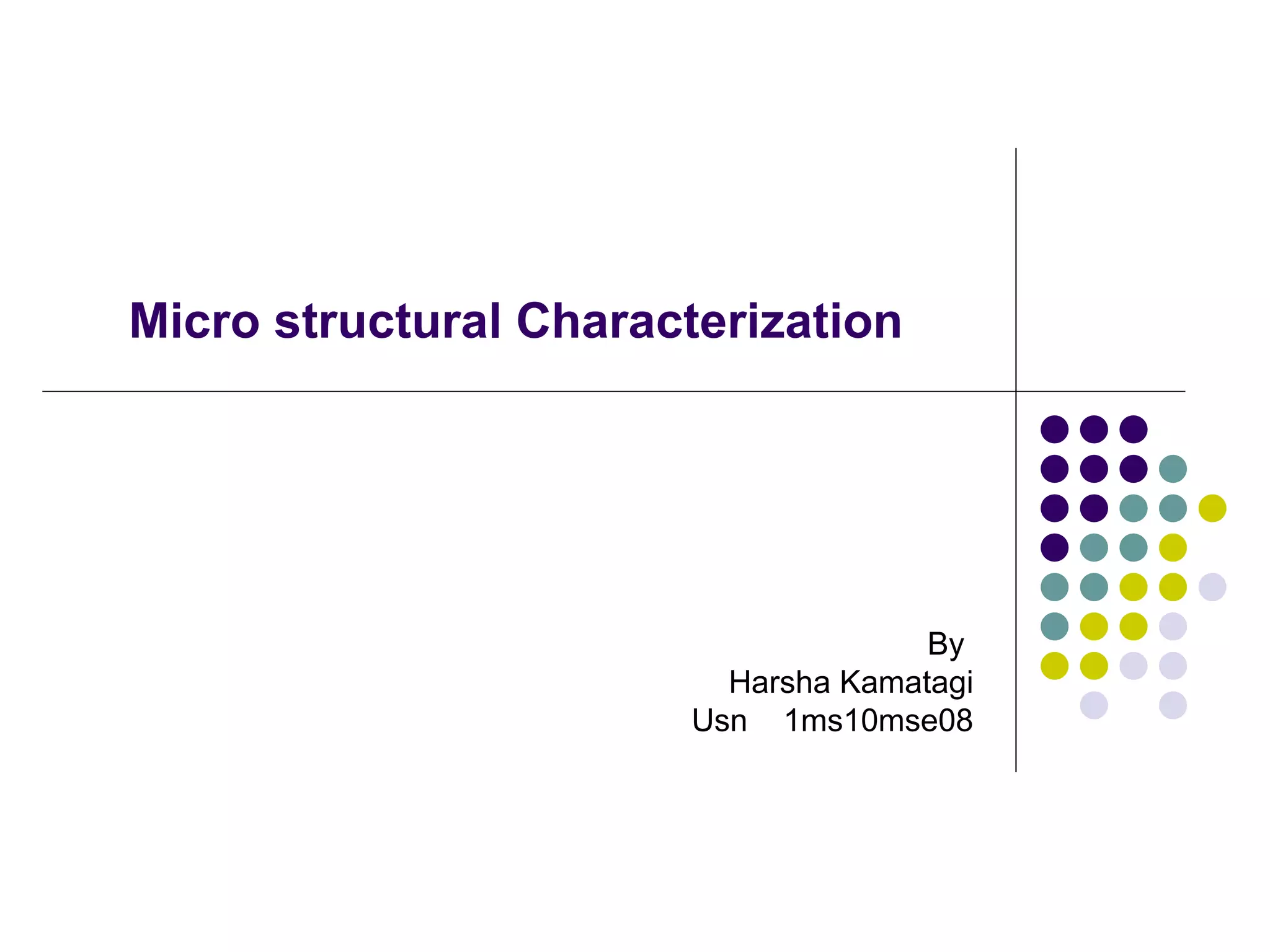 Micro structural Characterization

By
Harsha Kamatagi
Usn 1ms10mse08